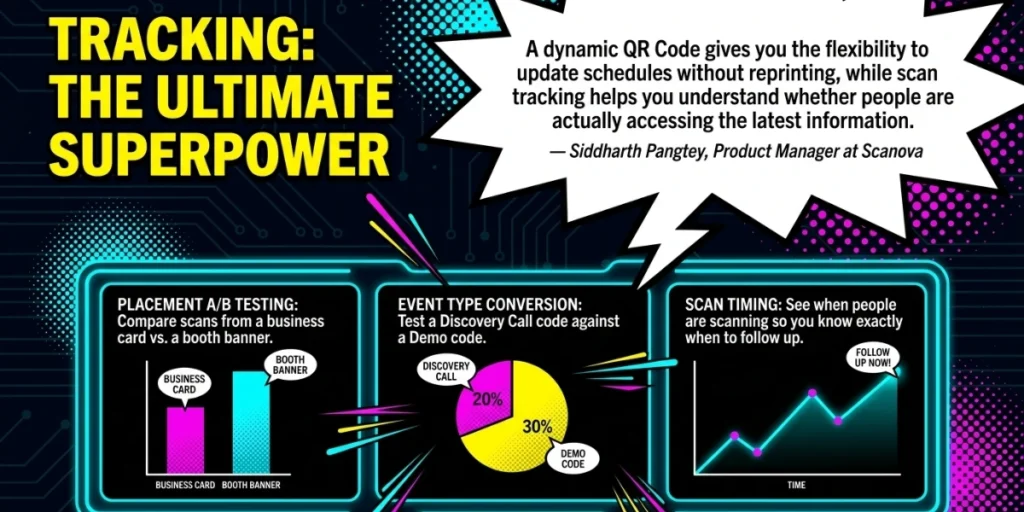 TRACKING: THE ULTIMATE SUPERPOWER

A dynamic QR Code gives you the flexibility to update schedules without reprinting, while scan tracking helps you understand whether people are actually accessing the latest information.

— Siddharth Pangtey, Product Manager at Scanova

PLACEMENT A/B TESTING: Compare scans from a business card vs. a booth banner.

BUSINESS CARD

BOOTH BANNER

BUSINESS CARD BOOTH BANNER

EVENT TYPE CONVERSION: Test a Discovery Call code against a Demo code.

DISCOVERY CALL

20%

30%

DEMO CODE

SCAN TIMING: See when people are scanning so you know exactly when to follow up.

FOLLOW UP NOW!

TIME